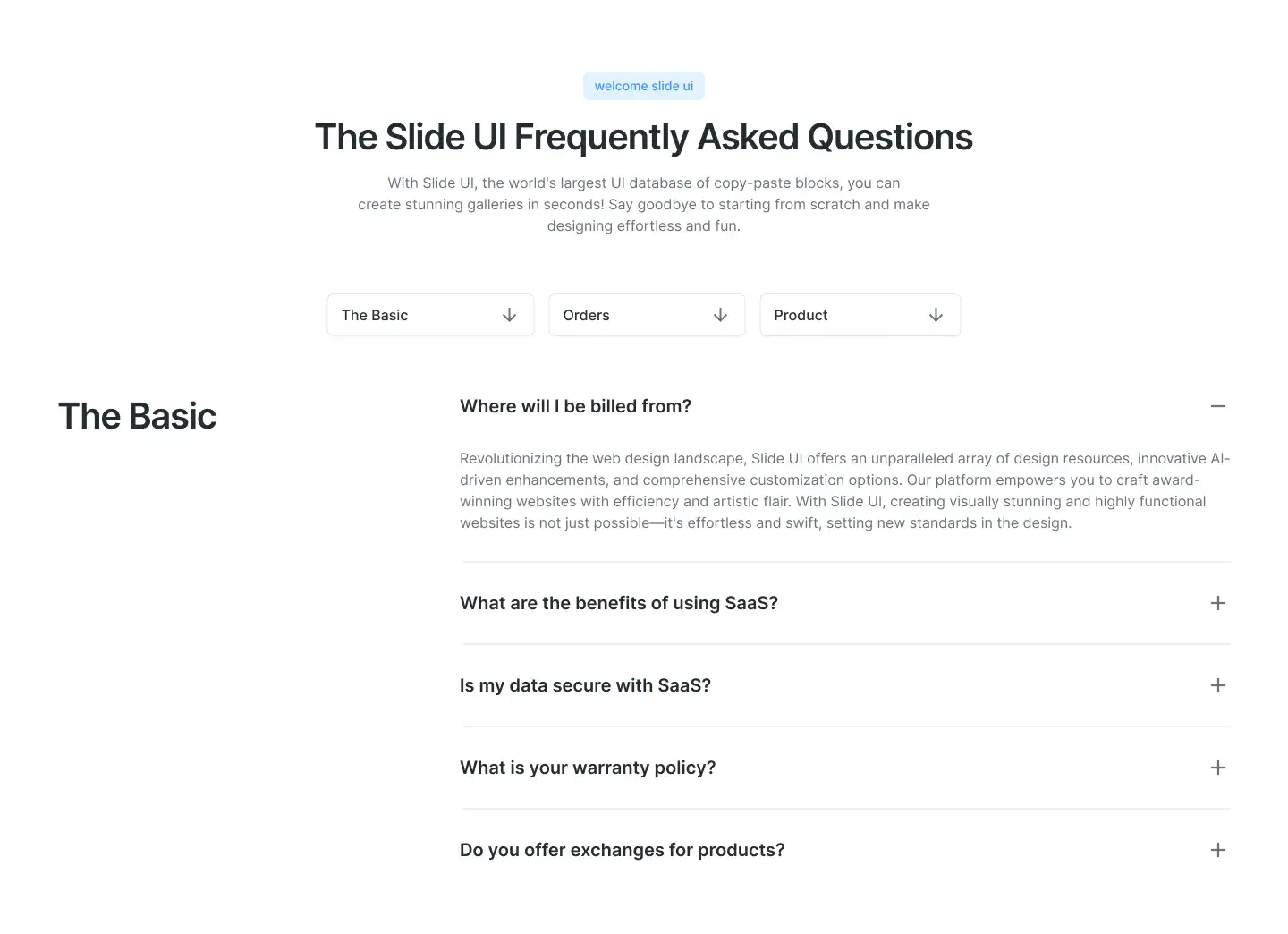 welcome slide ui

The Slide UI Frequently Asked Questions

With Slide UI, the world's largest UI database of copy-paste blocks, you can create stunning galleries in seconds! Say goodbye to starting from scratch and make designing effortless and fun.

The Basic

Orders

Product

The Basic

Where will I be billed from?

Revolutionizing the web design landscape, Slide UI offers an unparalleled array of design resources, innovative AI-driven enhancements, and comprehensive customization options. Our platform empowers you to craft award-winning websites with efficiency and artistic flair. With Slide UI, creating visually stunning and highly functional websites is not just possible—it's effortless and swift, setting new standards in the design.

What are the benefits of using SaaS?

Is my data secure with SaaS?

What is your warranty policy?

Do you offer exchanges for products?